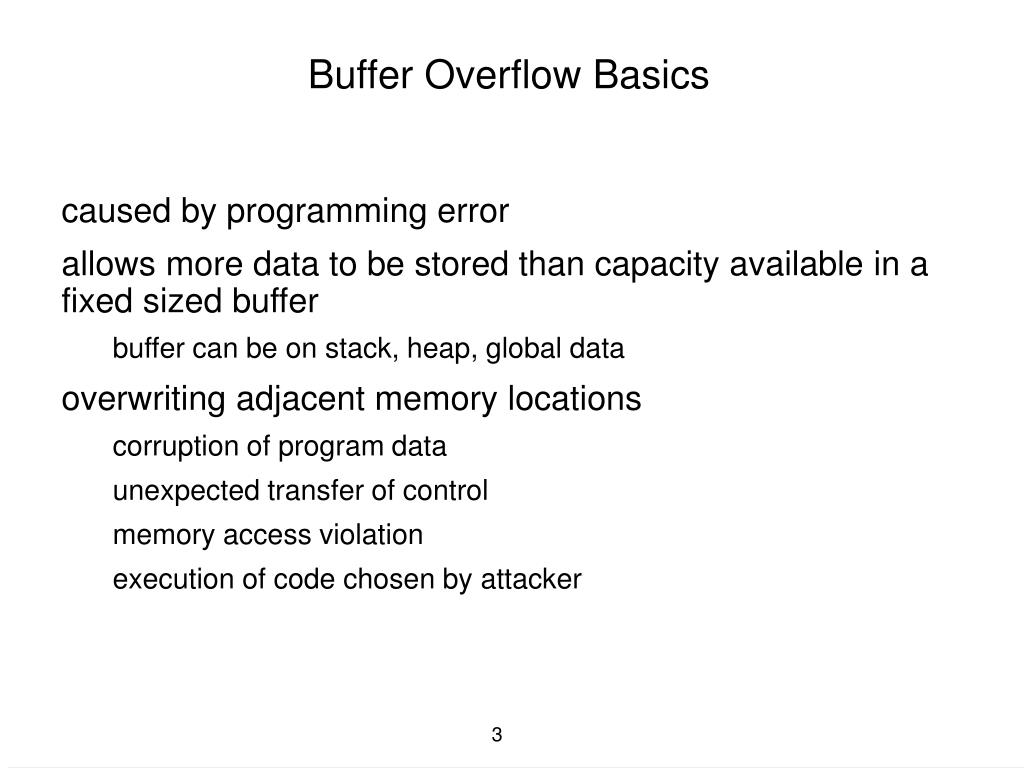 Buffer Overflow Basics

caused by programming error

allows more data to be stored than capacity available in a fixed sized buffer

buffer can be on stack, heap, global data

overwriting adjacent memory locations

corruption of program data

unexpected transfer of control

memory access violation

execution of code chosen by attacker

3